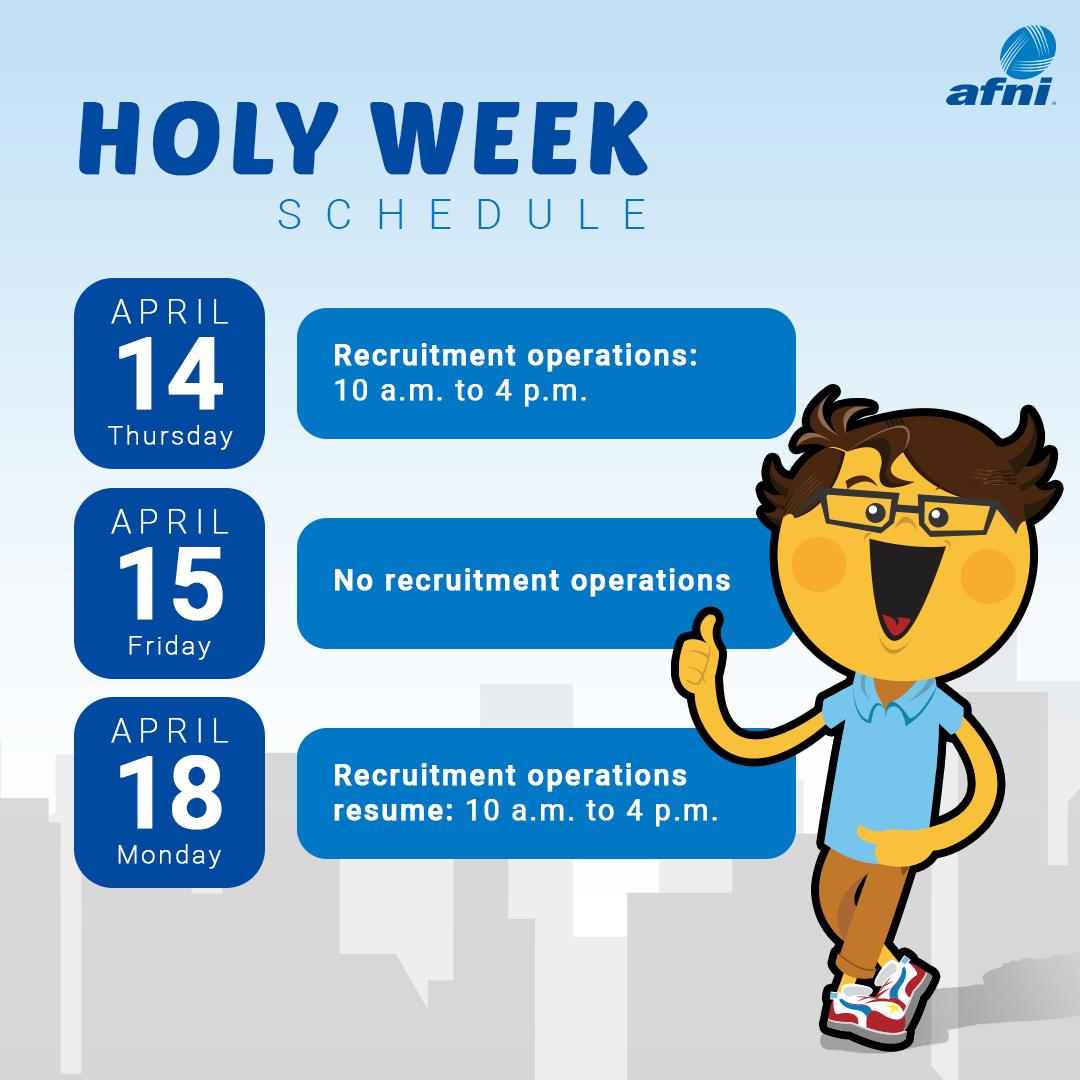 afni

HOLY WEEK
SCHEDULE

APRIL
14
Thursday

Recruitment operations: 10 a.m. to 4 p.m.

APRIL
15
Friday

No recruitment operations

APRIL
18
Monday

Recruitment operations resume: 10 a.m. to 4 p.m.